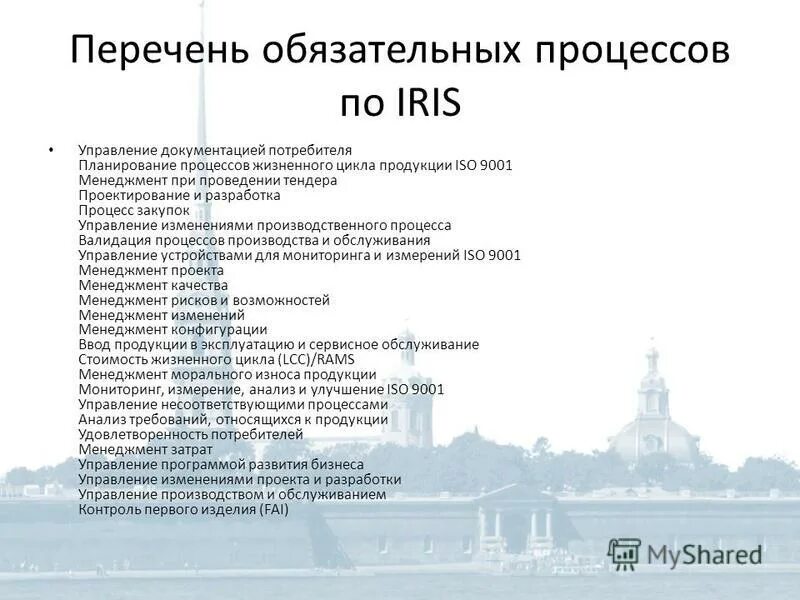 Перечень обязательных процессов по IRIS

• Управление документацией потребителя
Планирование процессов жизненного цикла продукции ISO 9001
Менеджмент при проведении тендера
Проектирование и разработка
Процесс закупок
Управление изменениями производственного процесса
Валидация процессов производства и обслуживания
Управление устройствами для мониторинга и измерений ISO 9001
Менеджмент проекта
Менеджмент качества
Менеджмент рисков и возможностей
Менеджмент изменений
Менеджмент конфигурации
Ввод продукции в эксплуатацию и сервисное обслуживание
Стоимость жизненного цикла (LCC)/RAMS
Менеджмент морального износа продукции
Мониторинг, измерение, анализ и улучшение ISO 9001
Управление несоответствующими процессами
Анализ требований, относящихся к продукции
Удовлетворенность потребителей
Менеджмент затрат
Управление программой развития бизнеса
Управление изменениями проекта и разработки
Управление производством и обслуживанием
Контроль первого изделия (FAI)

MyShared